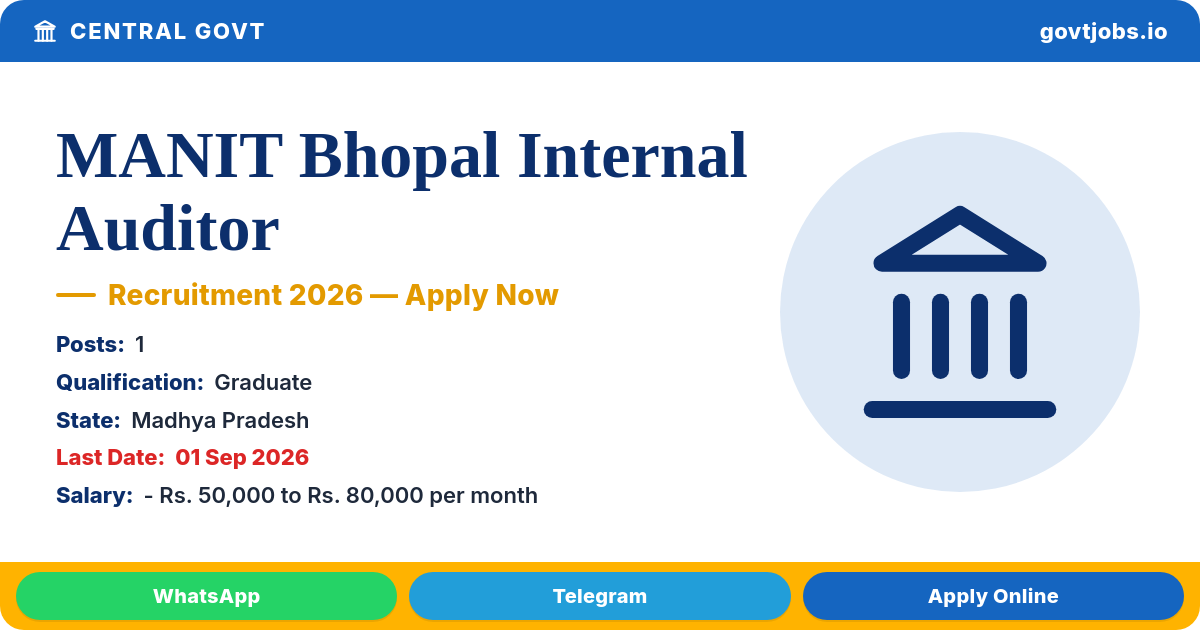 CENTRAL GOVT

govtjobs.io

MANIT Bhopal Internal Auditor

— Recruitment 2026 — Apply Now

Posts: 1

Qualification: Graduate

State: Madhya Pradesh

Last Date: 01 Sep 2026

Salary: - Rs. 50,000 to Rs. 80,000 per month

WhatsApp

Telegram

Apply Online